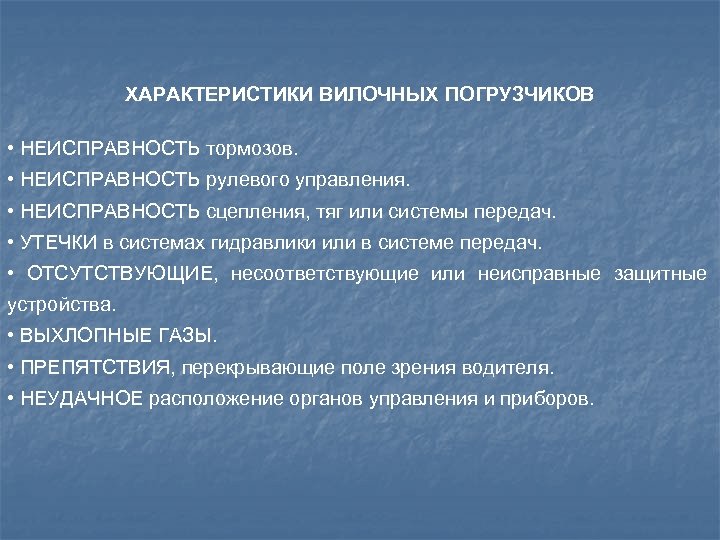 ХАРАКТЕРИСТИКИ ВИЛОЧНЫХ ПОГРУЗЧИКОВ

• НЕИСПРАВНОСТЬ тормозов.
• НЕИСПРАВНОСТЬ рулевого управления.
• НЕИСПРАВНОСТЬ сцепления, тяг или системы передач.
• УТЕЧКИ в системах гидравлики или в системе передач.
• ОТСУТСТВУЮЩИЕ, несоответствующие или неисправные защитные устройства.
• ВЫХЛОПНЫЕ ГАЗЫ.
• ПРЕПЯТСТВИЯ, перекрывающие поле зрения водителя.
• НЕУДАЧНОЕ расположение органов управления и приборов.